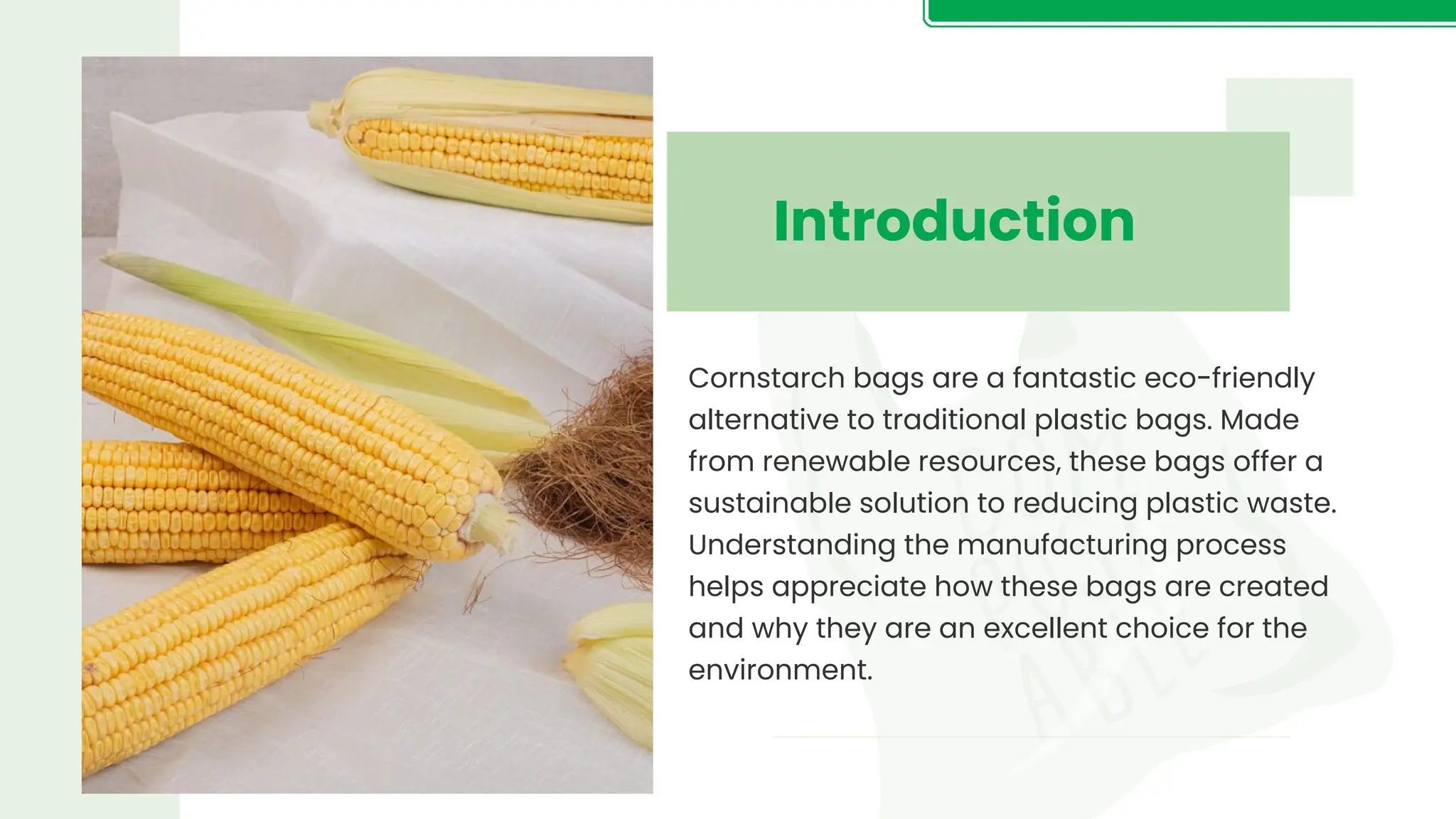 Introduction

Cornstarch bags are a fantastic eco-friendly alternative to traditional plastic bags. Made from renewable resources, these bags offer a sustainable solution to reducing plastic waste. Understanding the manufacturing process helps appreciate how these bags are created and why they are an excellent choice for the environment.